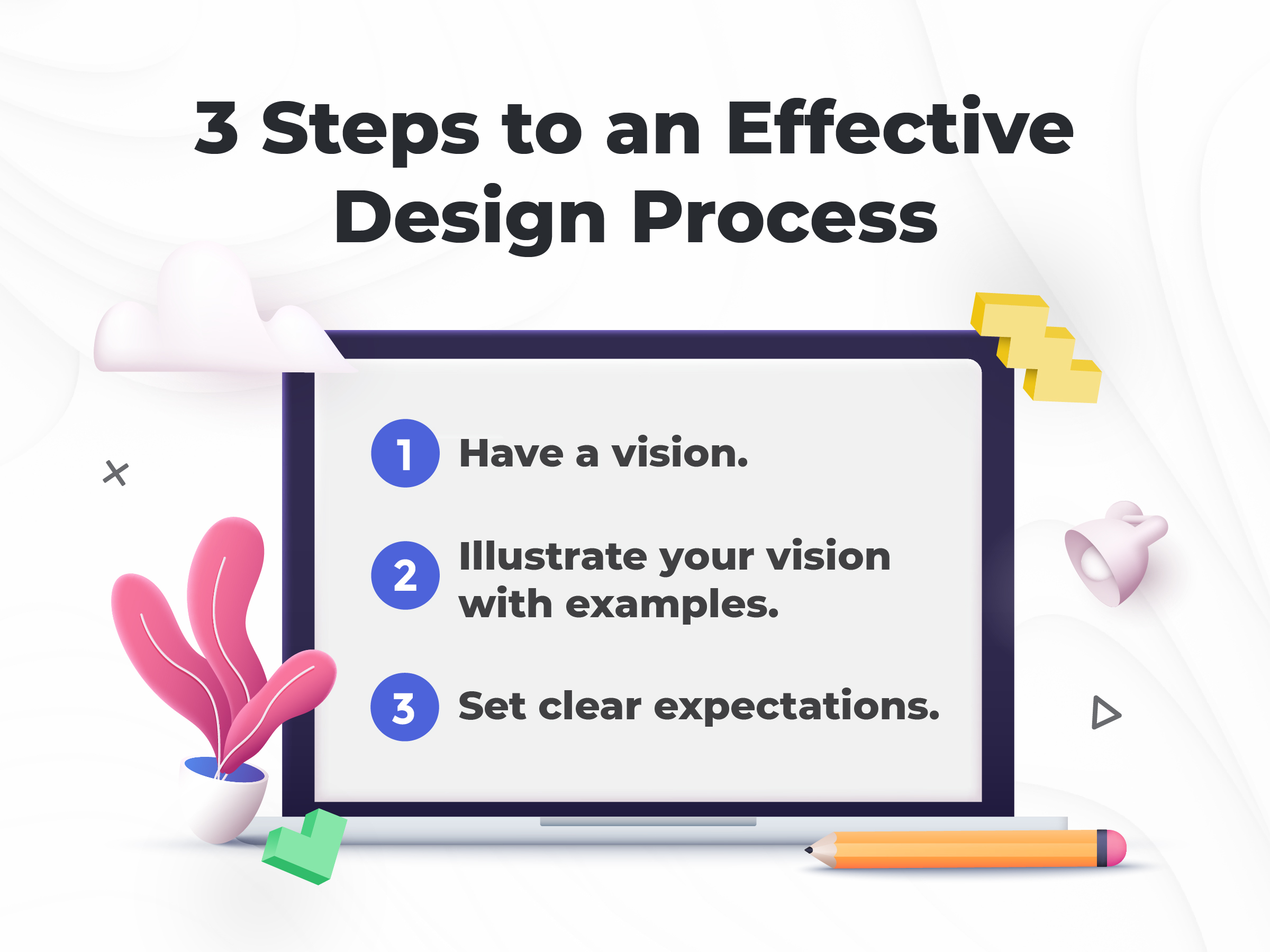 3 Steps to an Effective Design Process

1 Have a vision.

2 Illustrate your vision with examples.

3 Set clear expectations.